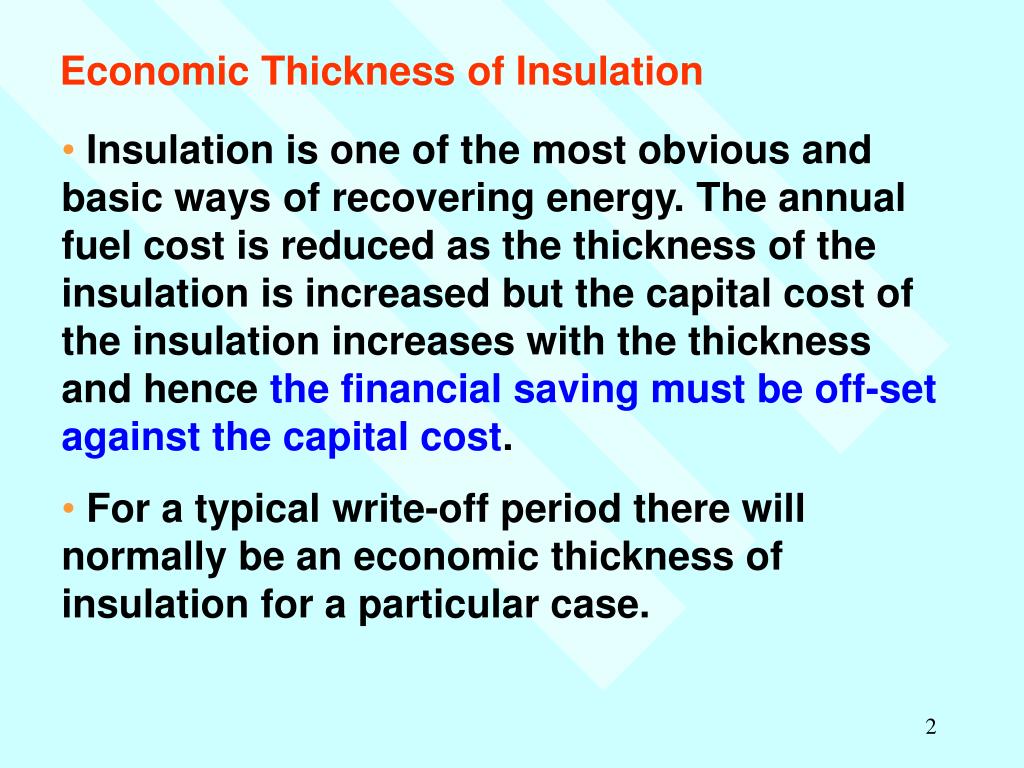 Economic Thickness of Insulation

• Insulation is one of the most obvious and basic ways of recovering energy. The annual fuel cost is reduced as the thickness of the insulation is increased but the capital cost of the insulation increases with the thickness and hence the financial saving must be off-set against the capital cost.

• For a typical write-off period there will normally be an economic thickness of insulation for a particular case.

2